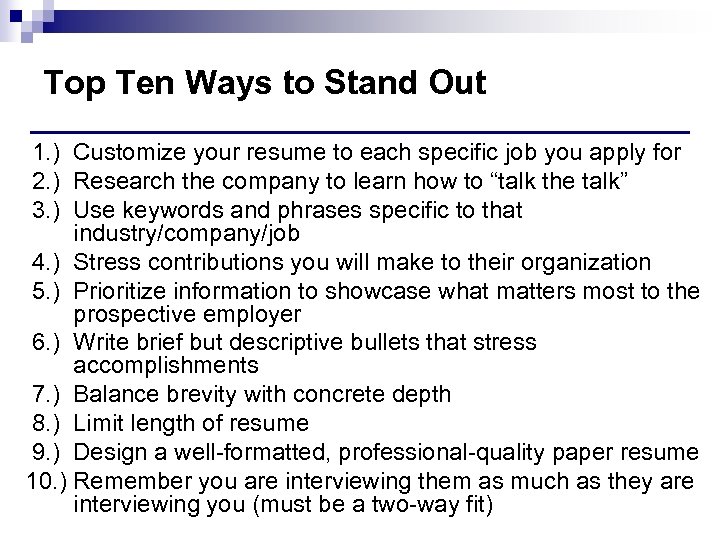 Top Ten Ways to Stand Out

1.) Customize your resume to each specific job you apply for
2.) Research the company to learn how to “talk the talk”
3.) Use keywords and phrases specific to that industry/company/job
4.) Stress contributions you will make to their organization
5.) Prioritize information to showcase what matters most to the prospective employer
6.) Write brief but descriptive bullets that stress accomplishments
7.) Balance brevity with concrete depth
8.) Limit length of resume
9.) Design a well-formatted, professional-quality paper resume
10.) Remember you are interviewing them as much as they are interviewing you (must be a two-way fit)